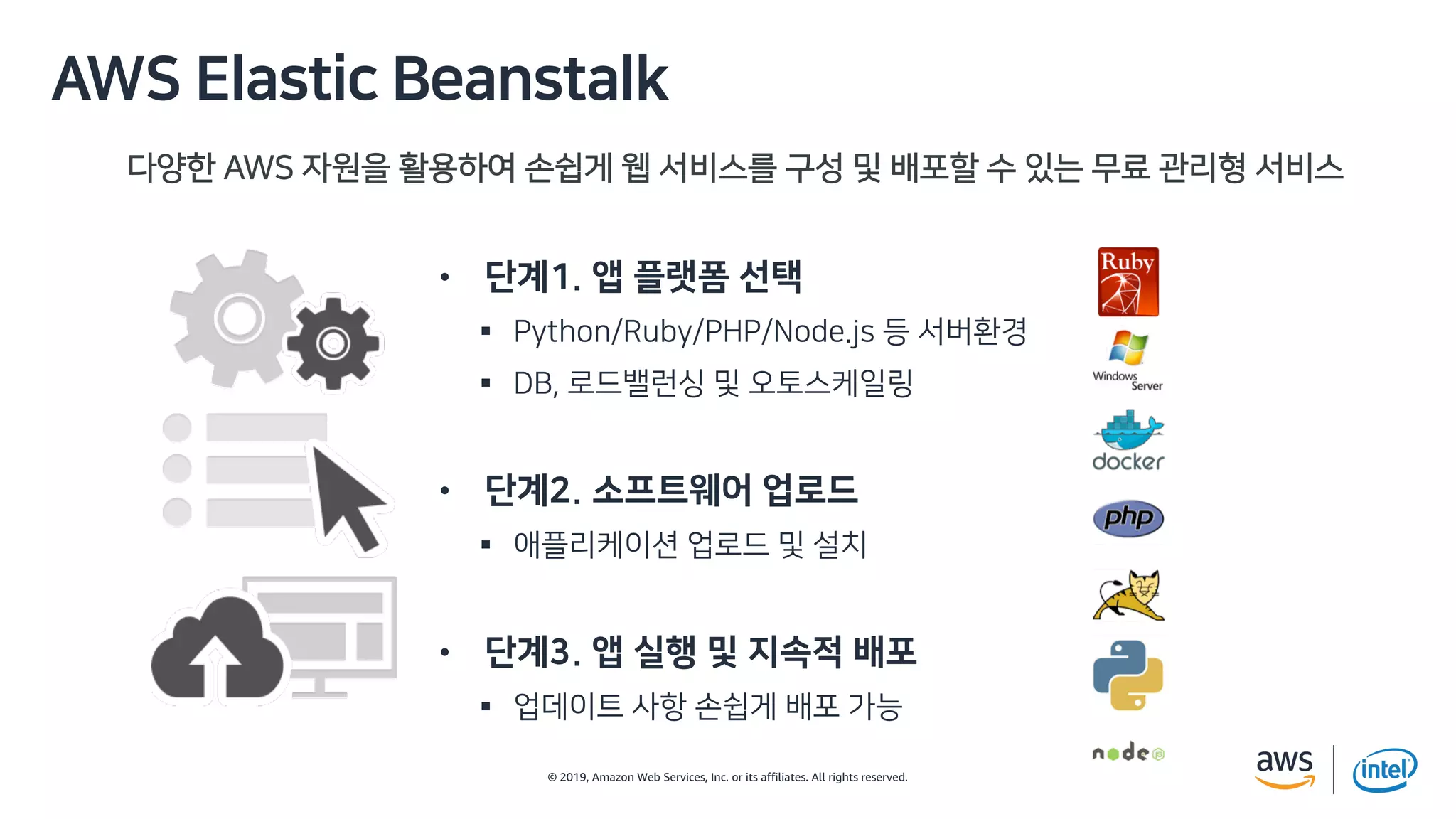 AWS Elastic Beanstalk

다양한 AWS 자원을 활용하여 손쉽게 웹 서비스를 구성 및 배포할 수 있는 무료 관리형 서비스

• 단계1. 앱 플랫폼 선택
▪ Python/Ruby/PHP/Node.js 등 서버환경
▪ DB, 로드밸런싱 및 오토스케일링

• 단계2. 소프트웨어 업로드
▪ 애플리케이션 업로드 및 설치

• 단계3. 앱 실행 및 지속적 배포
▪ 업데이트 사항 손쉽게 배포 가능

Ruby

Windows Server

docker

php

node

© 2019, Amazon Web Services, Inc. or its affiliates. All rights reserved.

aws

intel